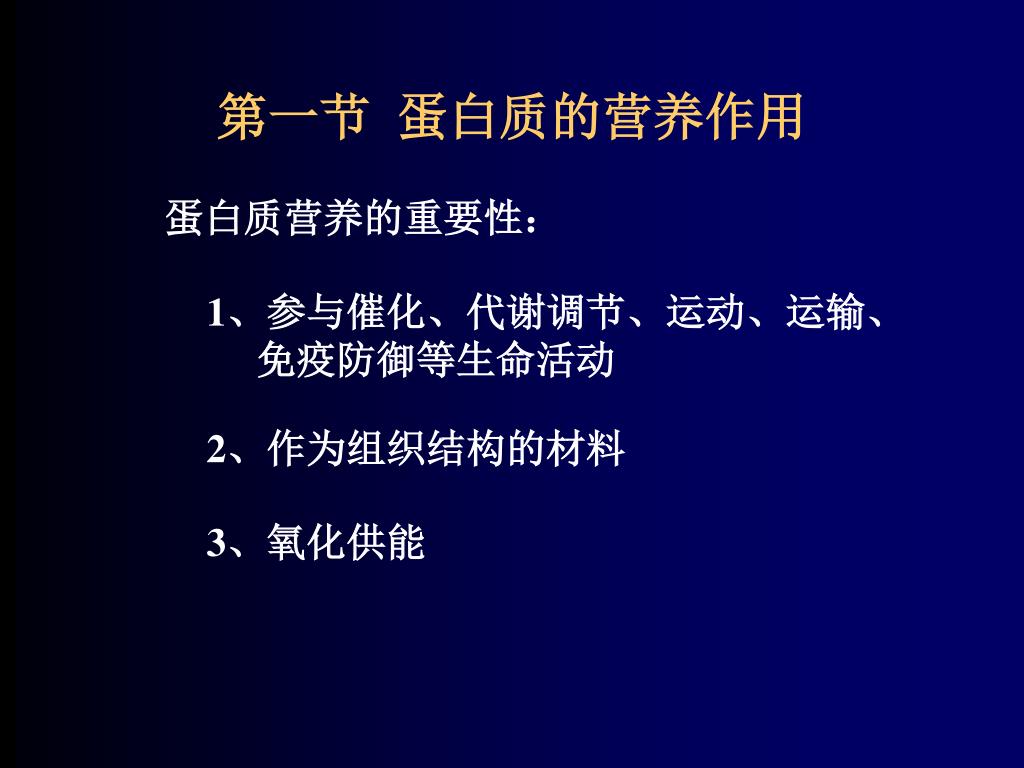 第一节 蛋白质的营养作用

蛋白质营养的重要性：

1、参与催化、代谢调节、运动、运输、免疫防御等生命活动

2、作为组织结构的材料

3、氧化供能